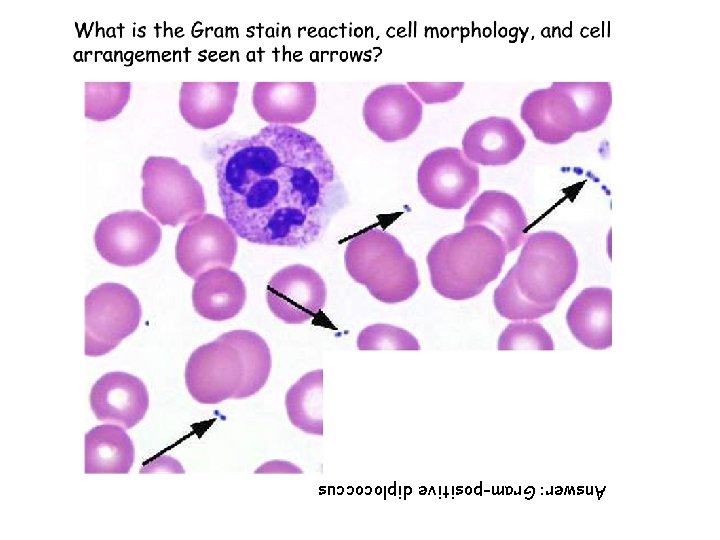 What is the Gram stain reaction, cell morphology, and cell arrangement seen at the arrows?

Answer: Gram-positive diplococcus